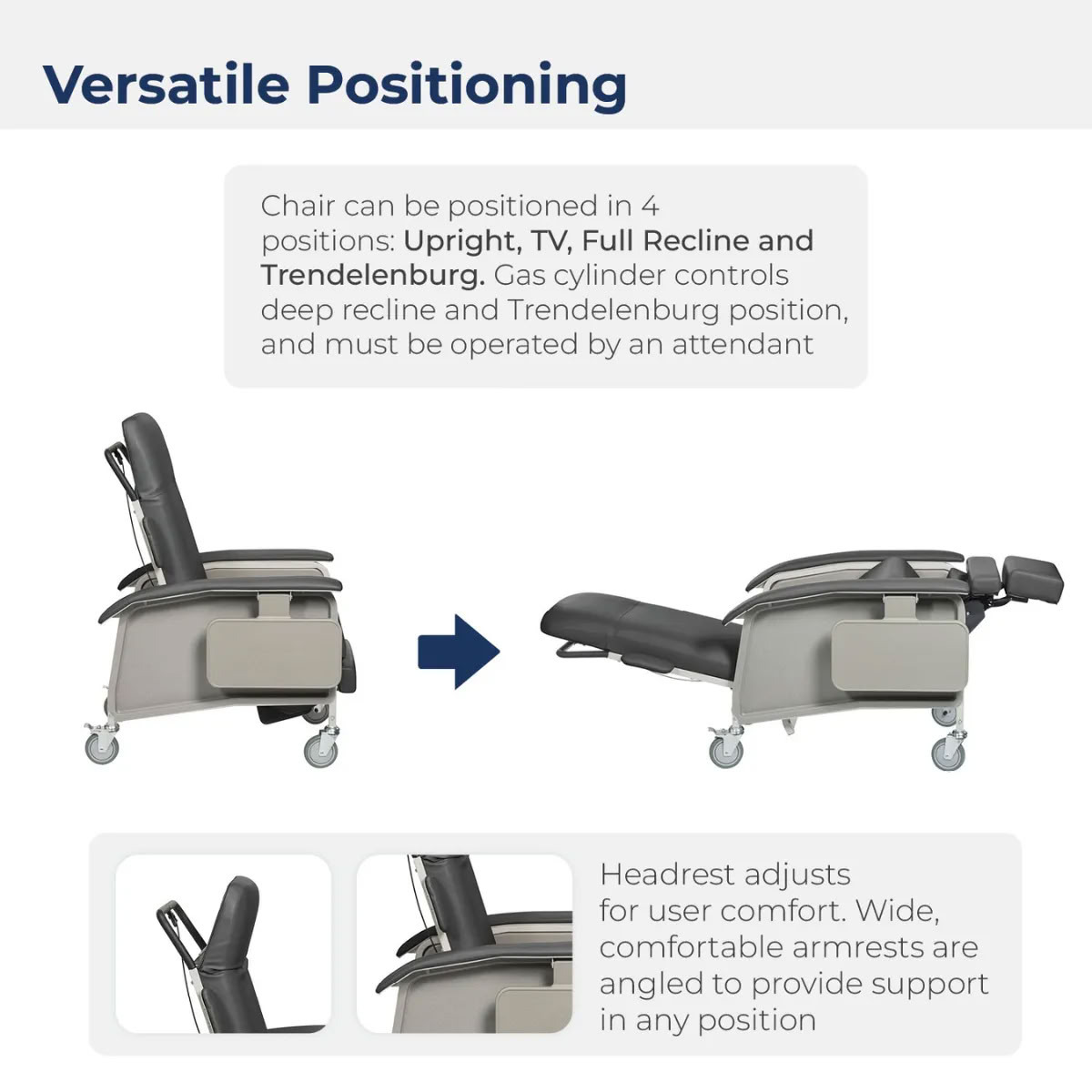 Versatile Positioning

Chair can be positioned in 4 positions: Upright, TV, Full Recline and Trendelenburg. Gas cylinder controls deep recline and Trendelenburg position, and must be operated by an attendant

Headrest adjusts for user comfort. Wide, comfortable armrests are angled to provide support in any position